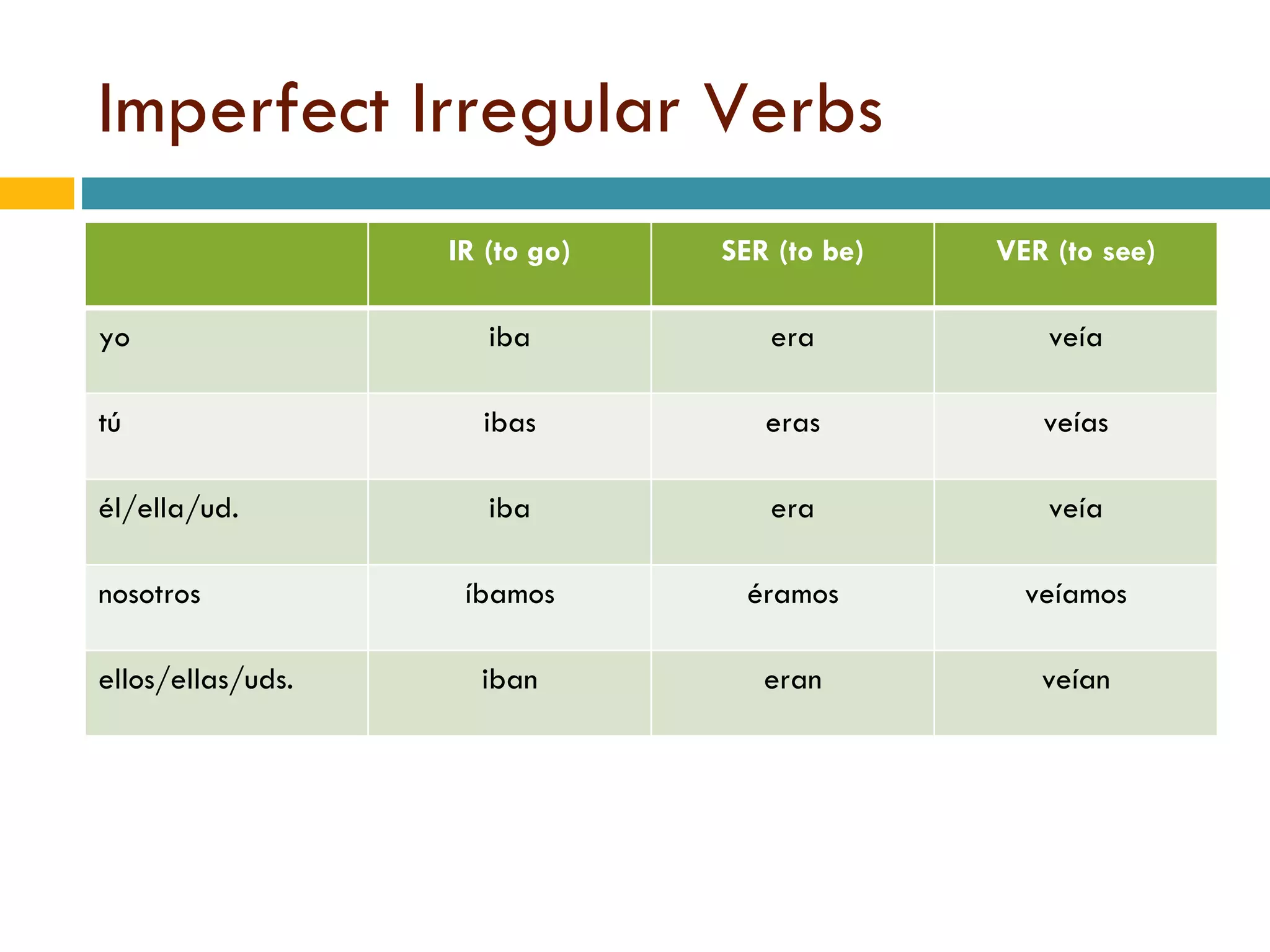 Imperfect Irregular Verbs

| | IR (to go) | SER (to be) | VER (to see) |
|---|---|---|---|
| yo | iba | era | veía |
| tú | ibas | eras | veías |
| él/ella/ud. | iba | era | veía |
| nosotros | íbamos | éramos | veíamos |
| ellos/ellas/uds. | iban | eran | veían |